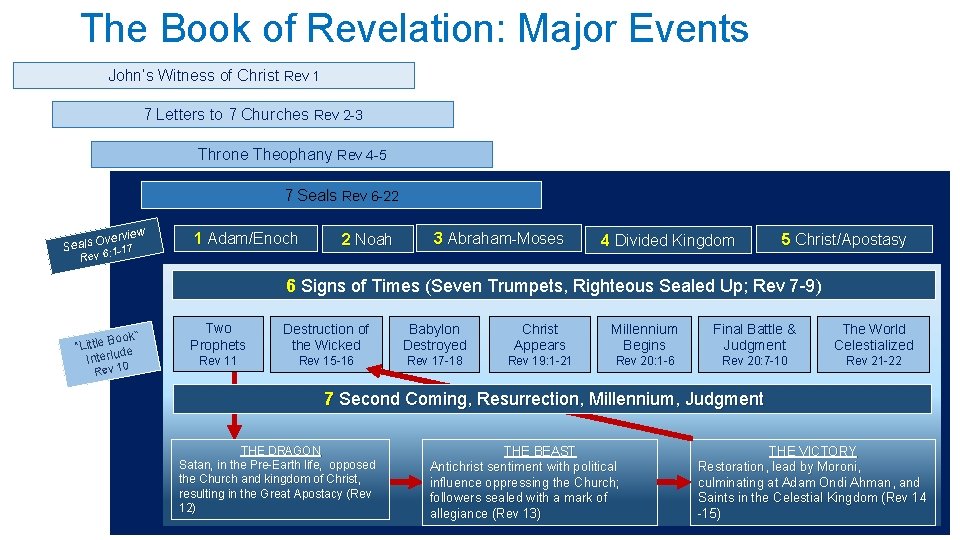 The Book of Revelation: Major Events

John's Witness of Christ Rev 1

7 Letters to 7 Churches Rev 2-3

Throne Theophany Rev 4-5

7 Seals Rev 6-22

Seals Overview Rev 6:1-17

1 Adam/Enoch

2 Noah

3 Abraham-Moses

4 Divided Kingdom

5 Christ/Apostasy

6 Signs of Times (Seven Trumpets, Righteous Sealed Up; Rev 7-9)

"Little Book" Interlude Rev 10

Two Prophets Rev 11

Destruction of the Wicked Rev 15-16

Babylon Destroyed Rev 17-18

Christ Appears Rev 19:1-21

Millennium Begins Rev 20:1-6

Final Battle & Judgment Rev 20:7-10

The World Celestialized Rev 21-22

7 Second Coming, Resurrection, Millennium, Judgment

THE DRAGON
Satan, in the Pre-Earth life, opposed the Church and kingdom of Christ, resulting in the Great Apostacy (Rev 12)

THE BEAST
Antichrist sentiment with political influence oppressing the Church; followers sealed with a mark of allegiance (Rev 13)

THE VICTORY
Restoration, lead by Moroni, culminating at Adam Ondi Ahman, and Saints in the Celestial Kingdom (Rev 14 -15)